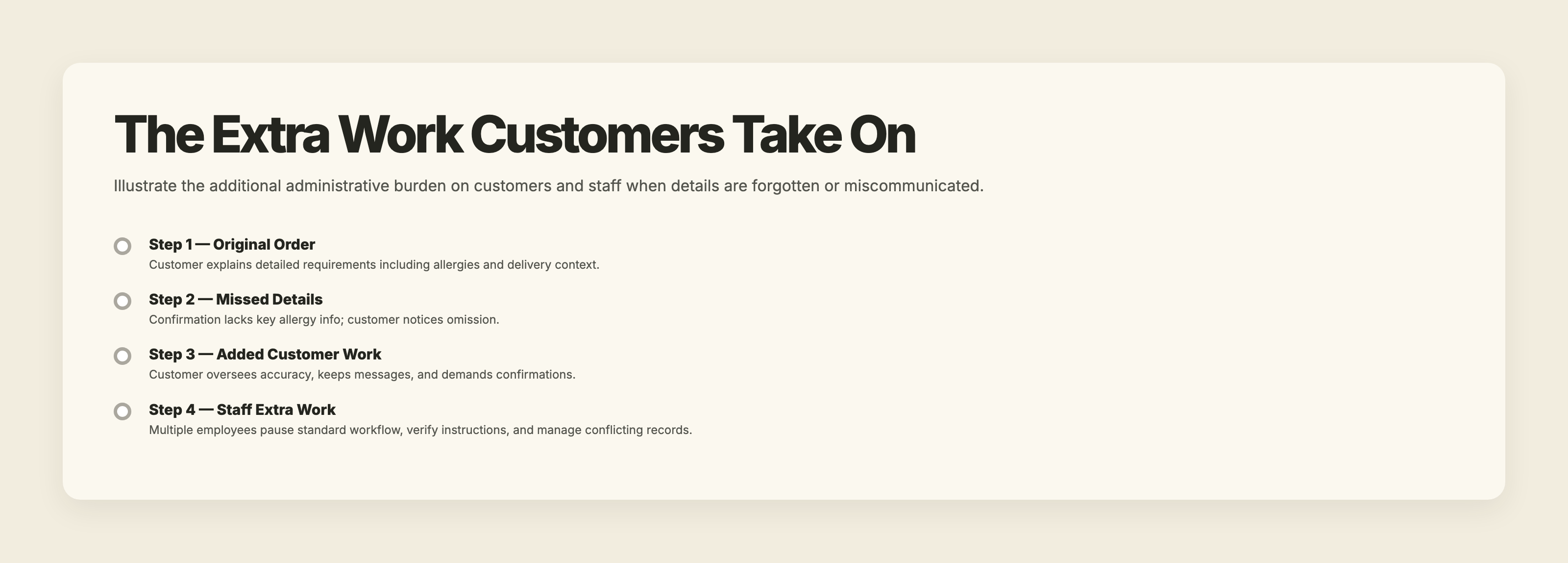 The Extra Work Customers Take On

Illustrate the additional administrative burden on customers and staff when details are forgotten or miscommunicated.

Step 1 — Original Order
Customer explains detailed requirements including allergies and delivery context.

Step 2 — Missed Details
Confirmation lacks key allergy info; customer notices omission.

Step 3 — Added Customer Work
Customer oversees accuracy, keeps messages, and demands confirmations.

Step 4 — Staff Extra Work
Multiple employees pause standard workflow, verify instructions, and manage conflicting records.